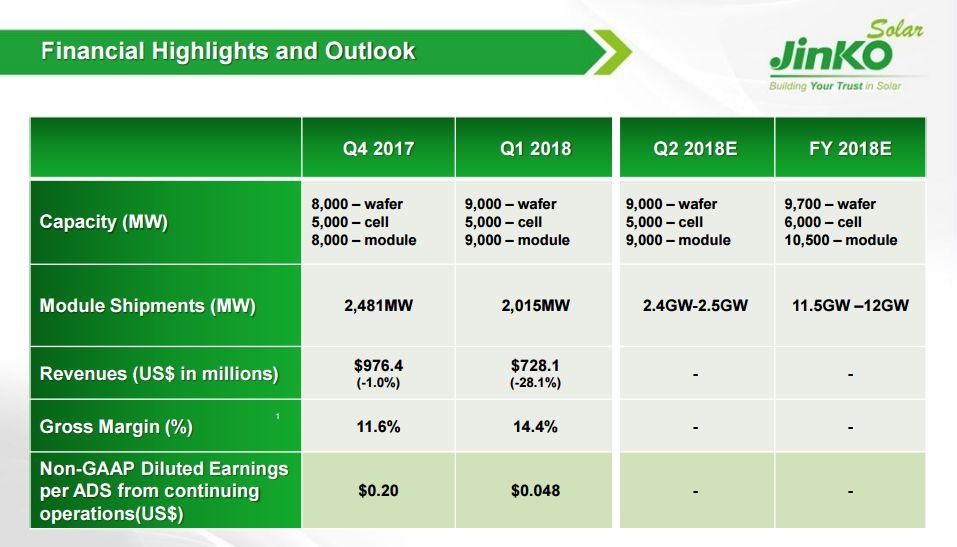 Financial Highlights and Outlook

JinKO Solar
Building Your Trust in Solar

| | Q4 2017 | Q1 2018 | Q2 2018E | FY 2018E |
|---|---|---|---|---|
| Capacity (MW) | 8,000 – wafer 5,000 – cell 8,000 – module | 9,000 – wafer 5,000 – cell 9,000 – module | 9,000 – wafer 5,000 – cell 9,000 – module | 9,700 – wafer 6,000 – cell 10,500 – module |
| Module Shipments (MW) | 2,481MW | 2,015MW | 2.4GW-2.5GW | 11.5GW –12GW |
| Revenues (US$ in millions) | $976.4 (-1.0%) | $728.1 (-28.1%) | - | - |
| Gross Margin (%) 1 | 11.6% | 14.4% | - | - |
| Non-GAAP Diluted Earnings per ADS from continuing operations(US$) | $0.20 | $0.048 | - | - |